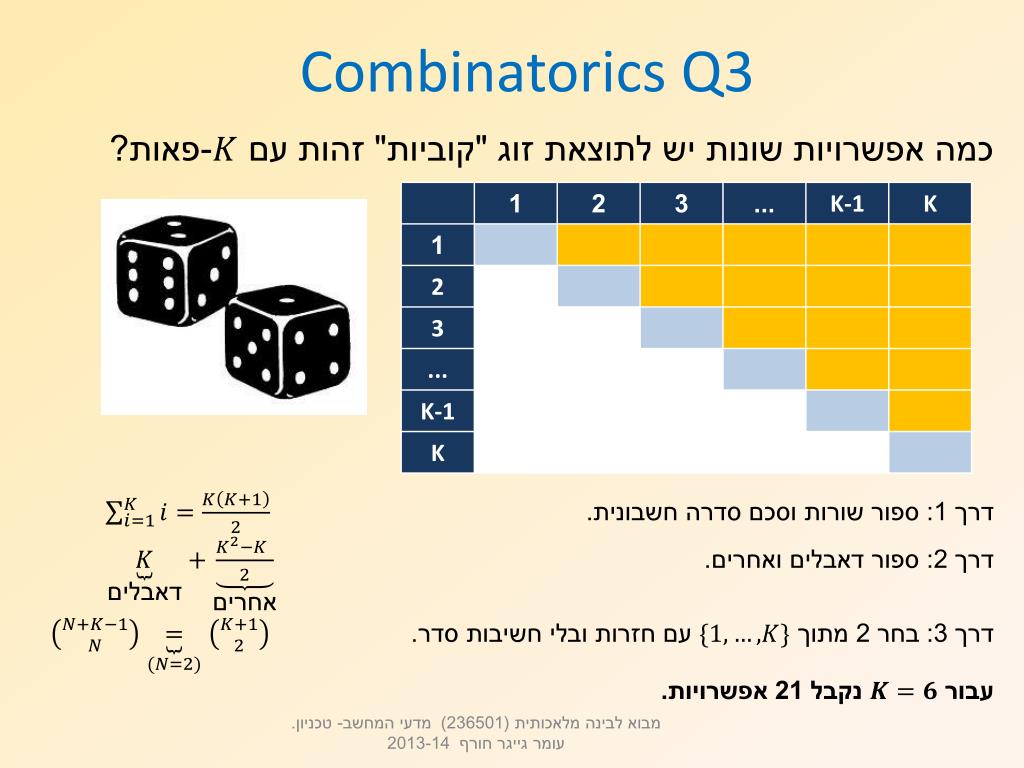 Combinatorics Q3

כמה אפשרויות שונות יש לתוצאת זוג "קוביות" זהות עם $K$-פאות?

| | 1 | 2 | 3 | ... | K-1 | K |
|---|---|---|---|---|---|---|
| 1 | | | | | | |
| 2 | | | | | | |
| 3 | | | | | | |
| ... | | | | | | |
| K-1 | | | | | | |
| K | | | | | | |

דרך 1: ספור שורות וסכם סדרה חשבונית.

$\sum_{i=1}^{K} i = \frac{K(K+1)}{2}$

דרך 2: ספור דאבלים ואחרים.

$\underbrace{K}_{\text{דאבלים}} + \underbrace{\frac{K^2-K}{2}}_{\text{אחרים}}$

דרך 3: בחר 2 מתוך $\{1, \ldots, K\}$ עם חזרות ובלי חשיבות סדר.

$\binom{N+K-1}{N} \underbrace{=}_{(N=2)} \binom{K+1}{2}$

עבור $K = 6$ נקבל 21 אפשרויות.

מבוא לבינה מלאכותית (236501) מדעי המחשב- טכניון.
עומר גייגר חורף 2013-14